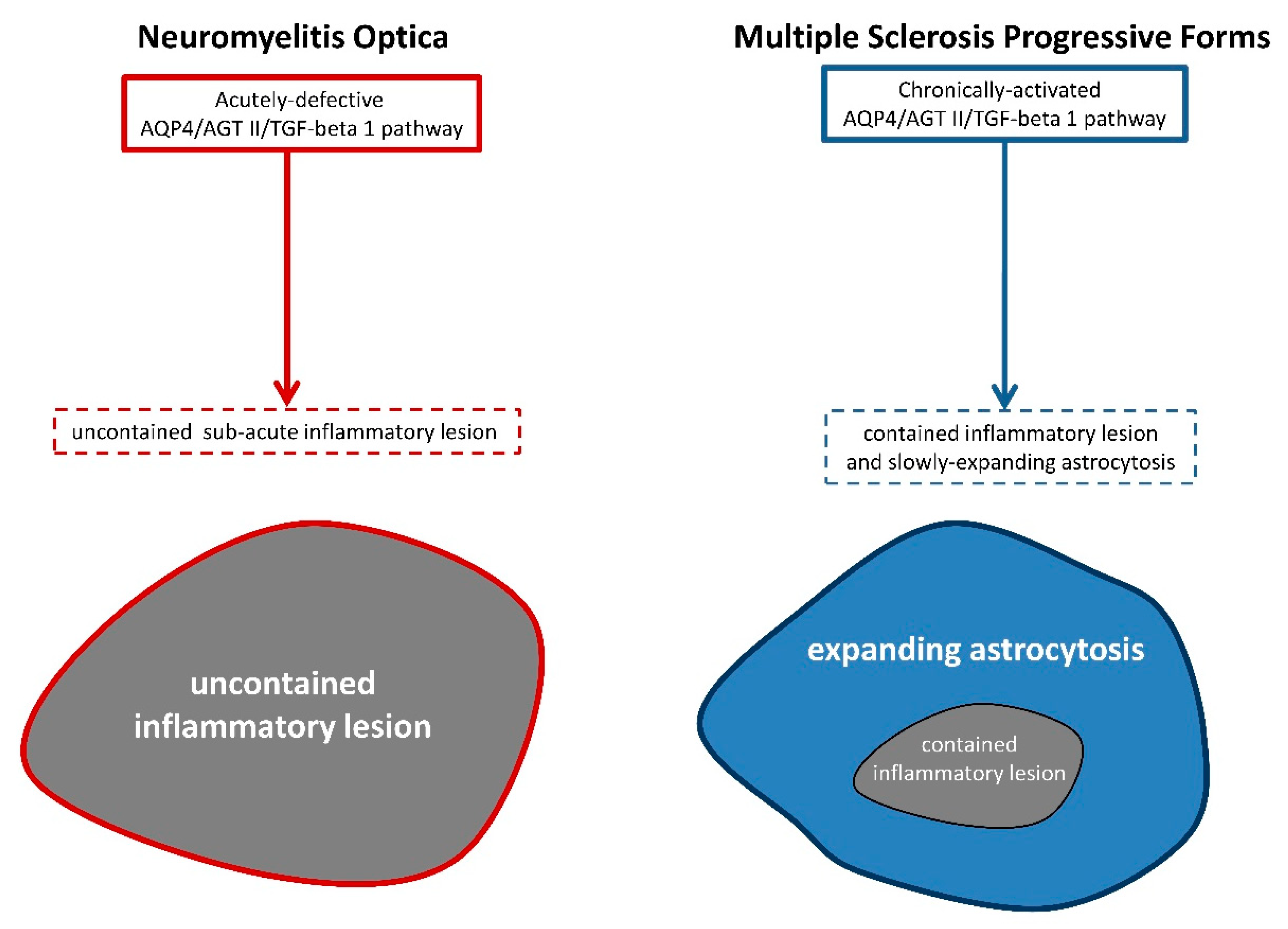 Neuromyelitis Optica

Acutely-defective
AQP4/AGT II/TGF-beta 1 pathway

uncontained sub-acute inflammatory lesion

uncontained
inflammatory lesion

Multiple Sclerosis Progressive Forms

Chronically-activated
AQP4/AGT II/TGF-beta 1 pathway

contained inflammatory lesion
and slowly-expanding astrocytosis

expanding astrocytosis

contained
inflammatory lesion